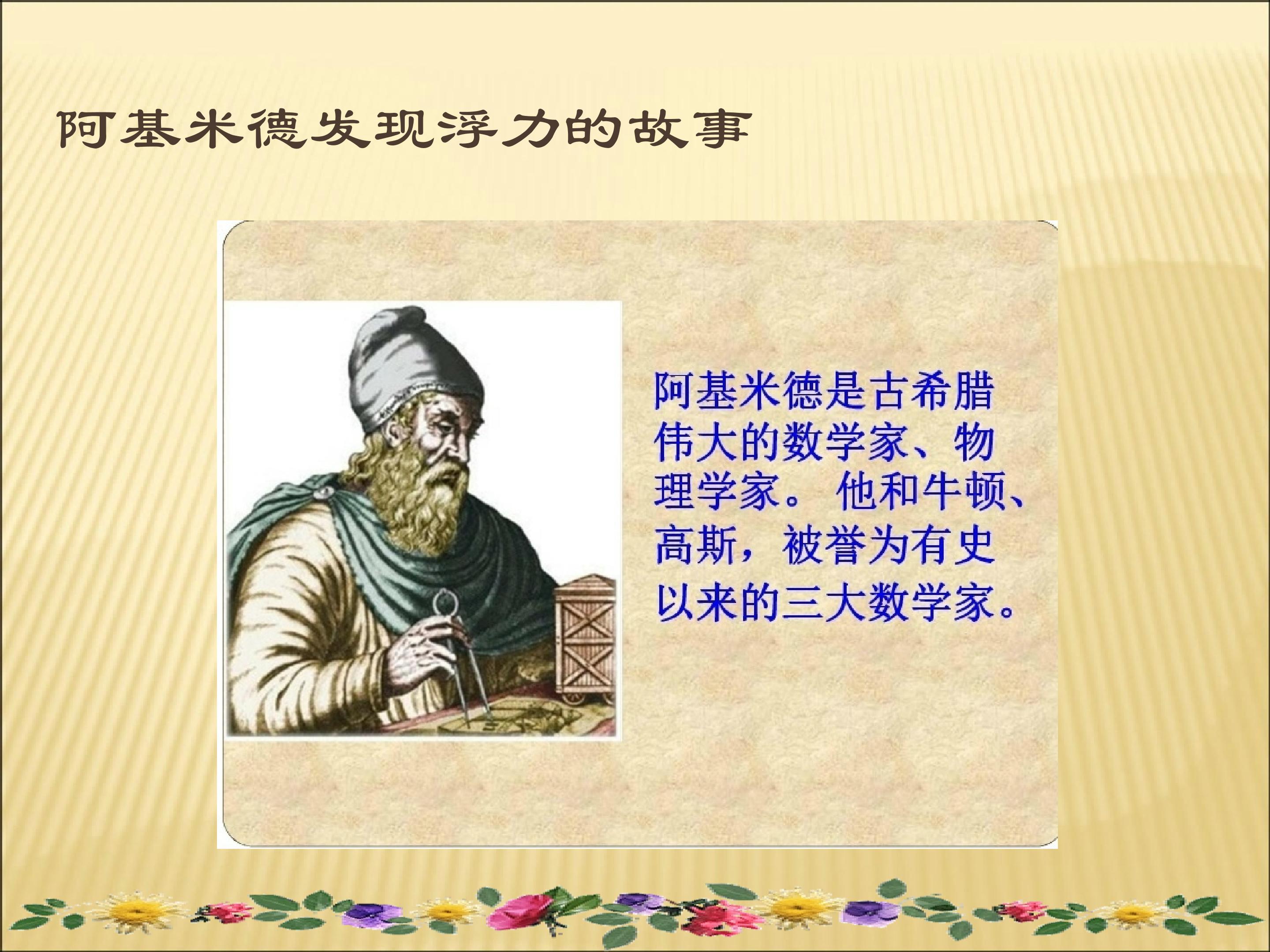 阿基米德发现浮力的故事

阿基米德是古希腊伟大的数学家、物理学家。他和牛顿、高斯，被誉为有史以来的三大数学家。